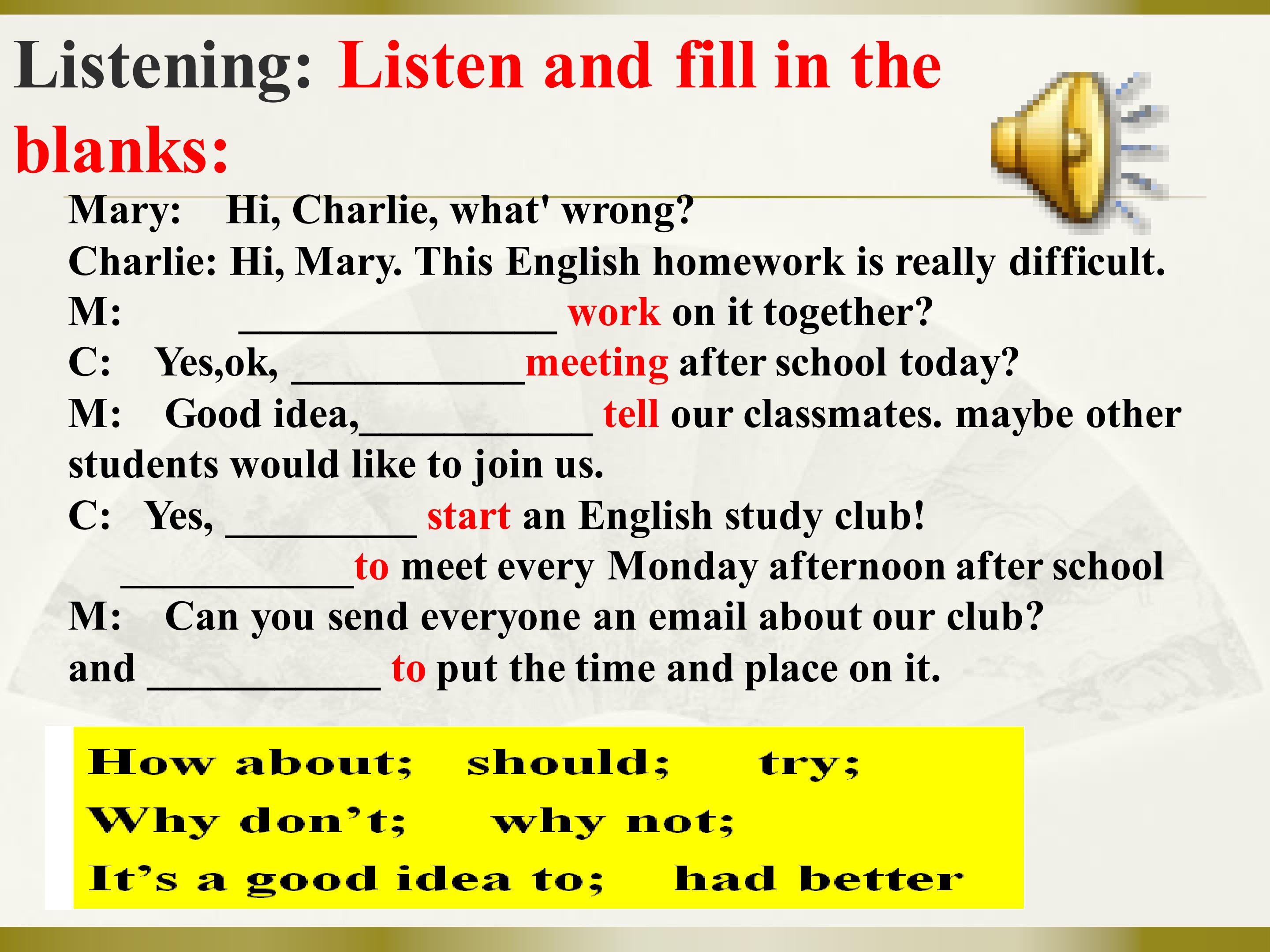 Listening: Listen and fill in the blanks:

Mary: Hi, Charlie, what' wrong?
Charlie: Hi, Mary. This English homework is really difficult.
M: ____ work on it together?
C: Yes,ok, ____meeting after school today?
M: Good idea,____ tell our classmates. maybe other students would like to join us.
C: Yes, ____ start an English study club!
____to meet every Monday afternoon after school
M: Can you send everyone an email about our club?
and ____ to put the time and place on it.

How about; should; try;
Why don't; why not;
It's a good idea to; had better